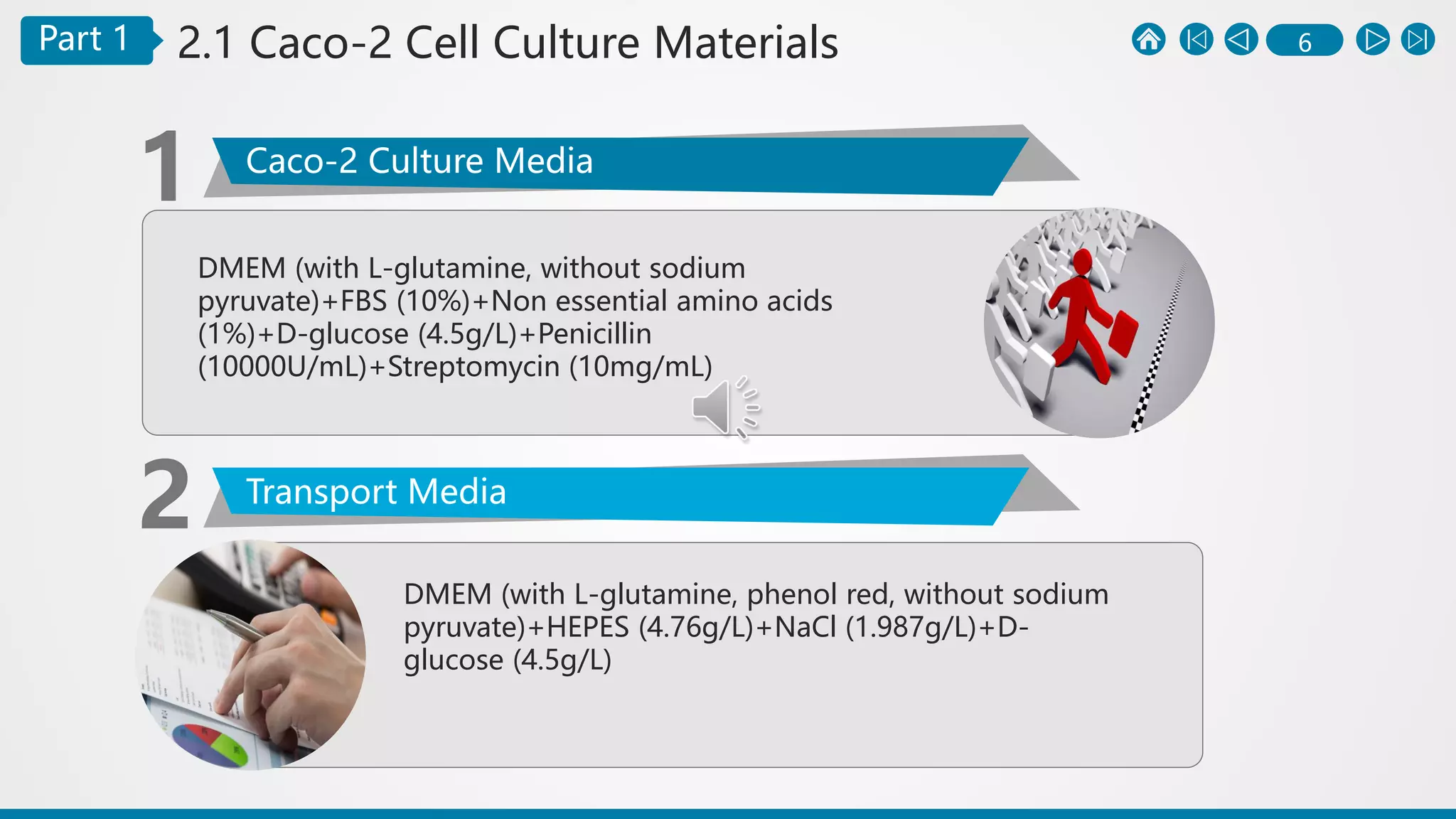 Part 1 2.1 Caco-2 Cell Culture Materials

6

1 Caco-2 Culture Media

DMEM (with L-glutamine, without sodium pyruvate)+FBS (10%)+Non essential amino acids (1%)+D-glucose (4.5g/L)+Penicillin (10000U/mL)+Streptomycin (10mg/mL)

2 Transport Media

DMEM (with L-glutamine, phenol red, without sodium pyruvate)+HEPES (4.76g/L)+NaCl (1.987g/L)+D-glucose (4.5g/L)